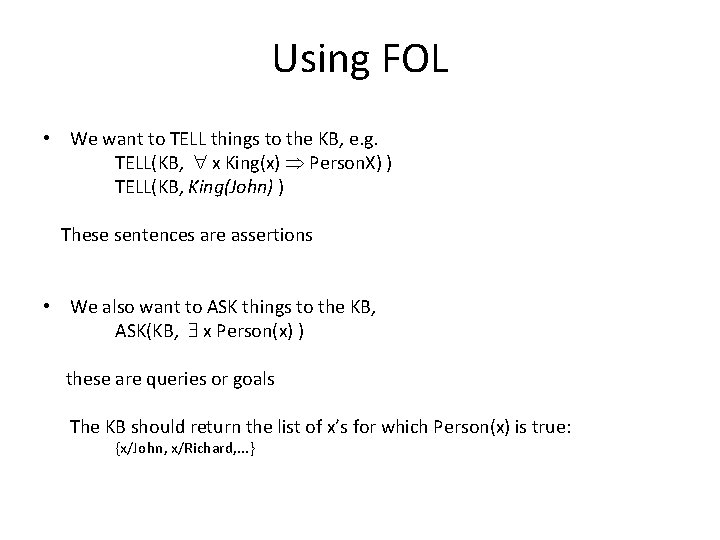 Using FOL

• We want to TELL things to the KB, e.g.
TELL(KB, $\forall$ x King(x) $\Rightarrow$ PersonX) )
TELL(KB, King(John) )

These sentences are assertions

• We also want to ASK things to the KB,
ASK(KB, $\exists$ x Person(x) )

these are queries or goals

The KB should return the list of x's for which Person(x) is true:
{x/John, x/Richard,...}